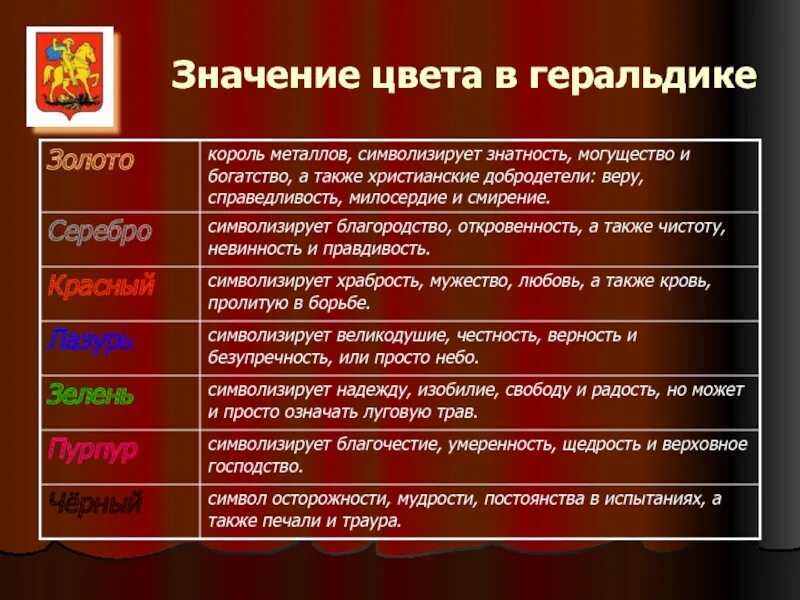 Значение цвета в геральдике

| | |
|---|---|
| Золото | король металлов, символизирует знатность, могущество и богатство, а также христианские добродетели: веру, справедливость, милосердие и смирение. |
| Серебро | символизирует благородство, откровенность, а также чистоту, невинность и правдивость. |
| Красный | символизирует храбрость, мужество, любовь, а также кровь, пролитую в борьбе. |
| Лазурь | символизирует великодушие, честность, верность и безупречность, или просто небо. |
| Зелень | символизирует надежду, изобилие, свободу и радость, но может и просто означать луговую трав. |
| Пурпур | символизирует благочестие, умеренность, щедрость и верховное господство. |
| Чёрный | символ осторожности, мудрости, постоянства в испытаниях, а также печали и траура. |